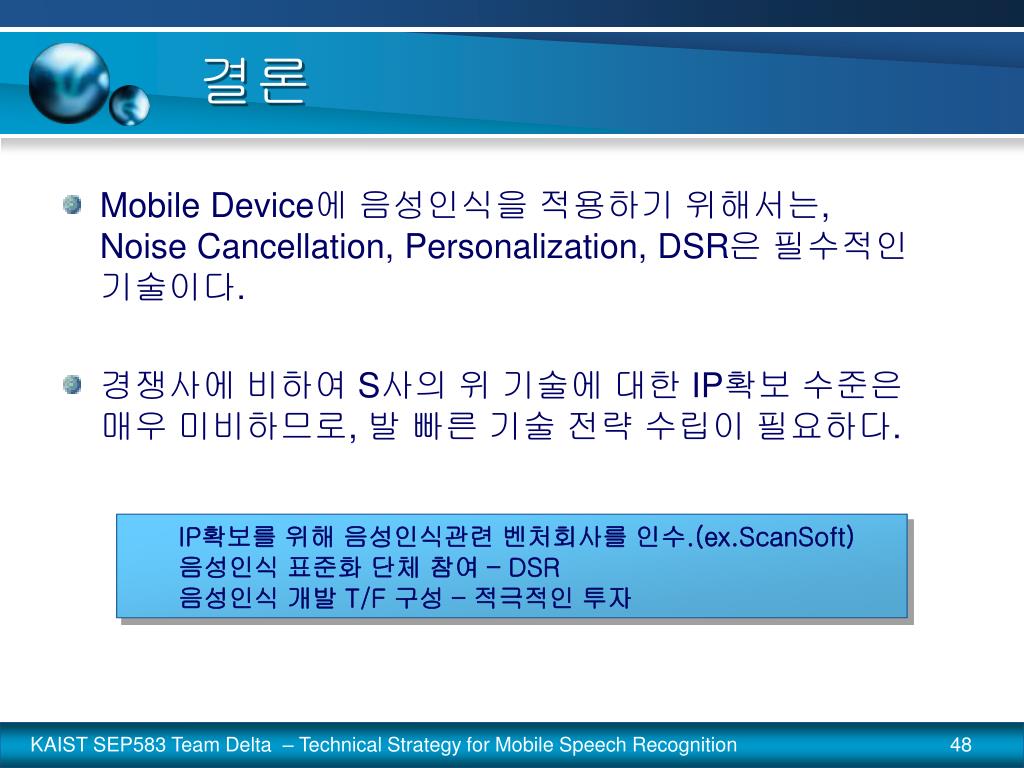 결론

Mobile Device에 음성인식을 적용하기 위해서는, Noise Cancellation, Personalization, DSR은 필수적인 기술이다.

경쟁사에 비하여 S사의 위 기술에 대한 IP확보 수준은 매우 미비하므로, 발 빠른 기술 전략 수립이 필요하다.

IP확보를 위해 음성인식관련 벤처회사를 인수.(ex.ScanSoft)
음성인식 표준화 단체 참여 – DSR
음성인식 개발 T/F 구성 – 적극적인 투자

KAIST SEP583 Team Delta – Technical Strategy for Mobile Speech Recognition 48